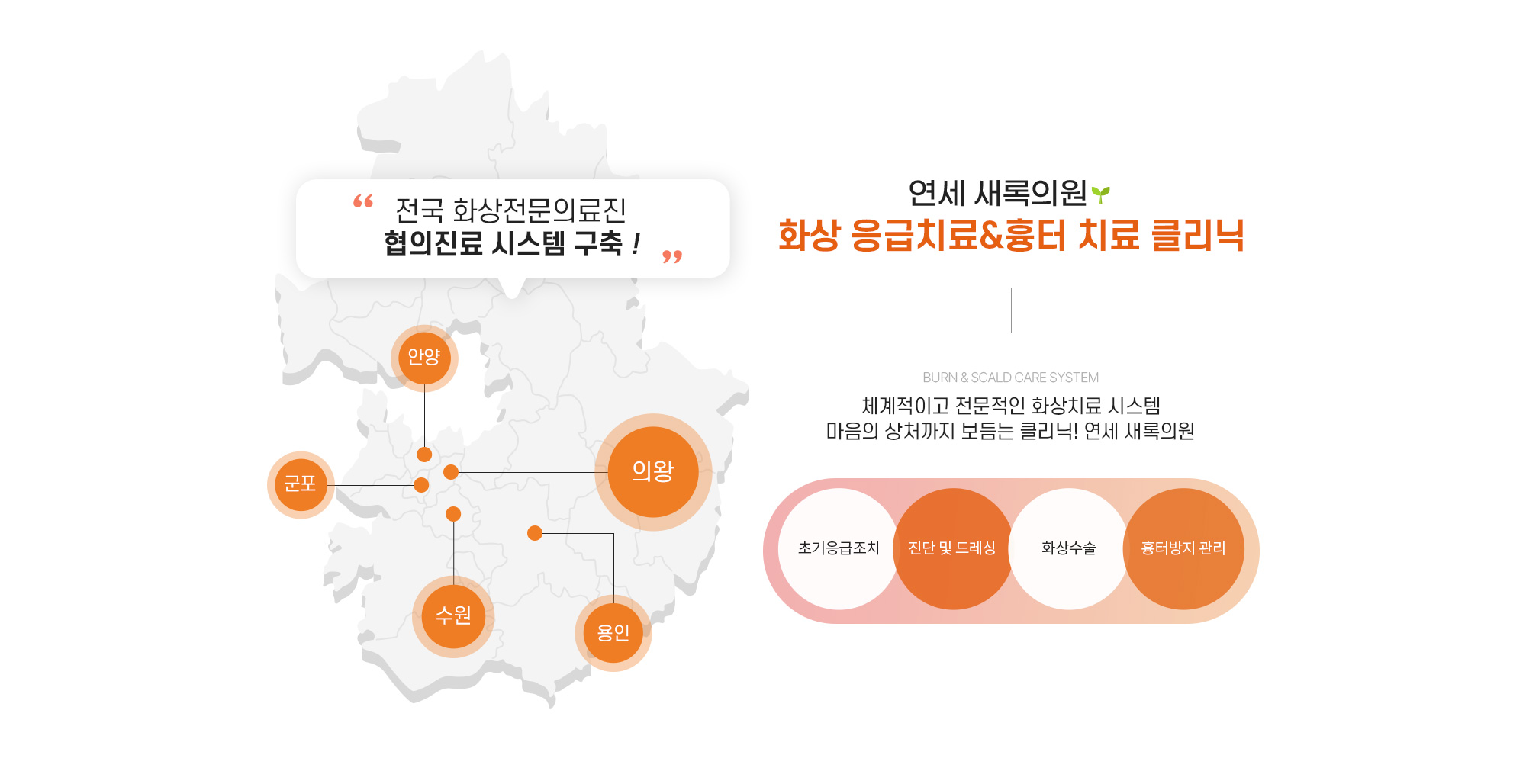 “ 전국 화상전문의료진
협의진료 시스템 구축 ! ”

안양

군포

의왕

수원

용인

연세 새록의원
화상 응급치료&흉터 치료 클리닉

BURN & SCALD CARE SYSTEM

체계적이고 전문적인 화상치료 시스템
마음의 상처까지 보듬는 클리닉! 연세 새록의원

초기응급조치

진단 및 드레싱

화상수술

흉터방지 관리